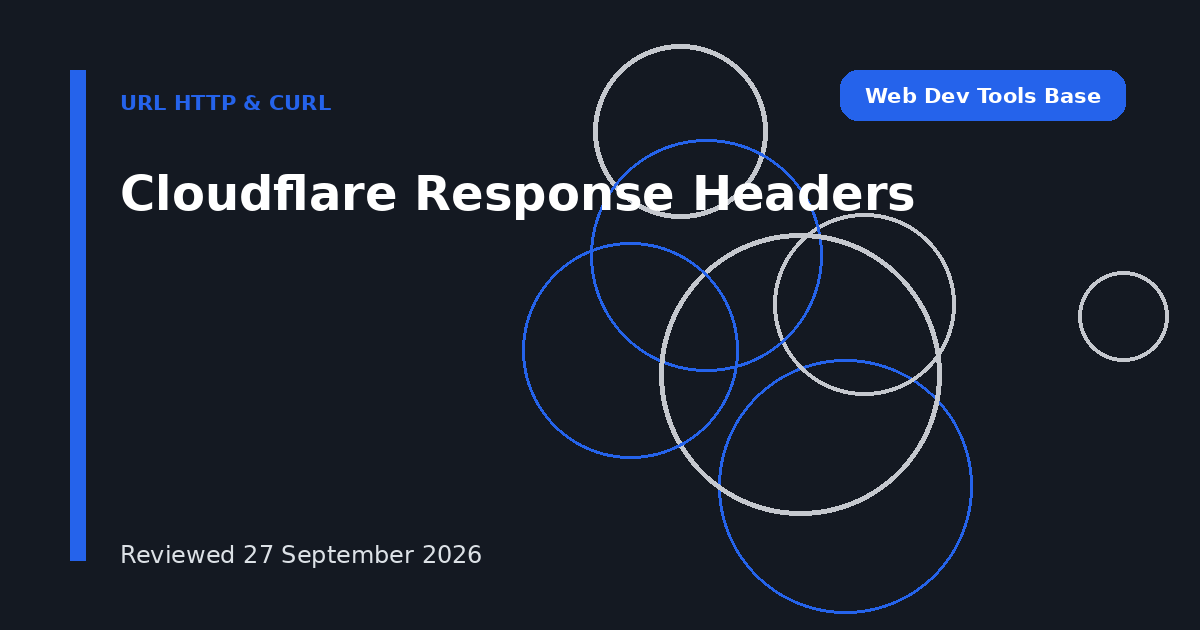 URL HTTP & CURL

Web Dev Tools Base

Cloudflare Response Headers

Reviewed 27 September 2026